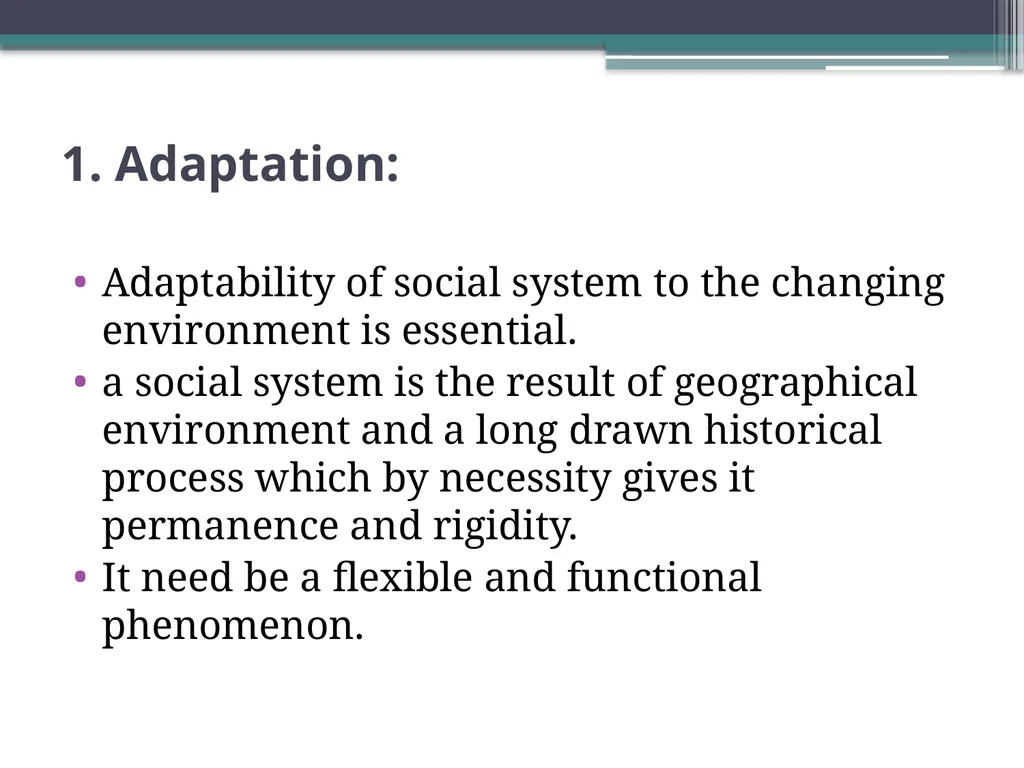 1. Adaptation:

• Adaptability of social system to the changing environment is essential.
• a social system is the result of geographical environment and a long drawn historical process which by necessity gives it permanence and rigidity.
• It need be a flexible and functional phenomenon.